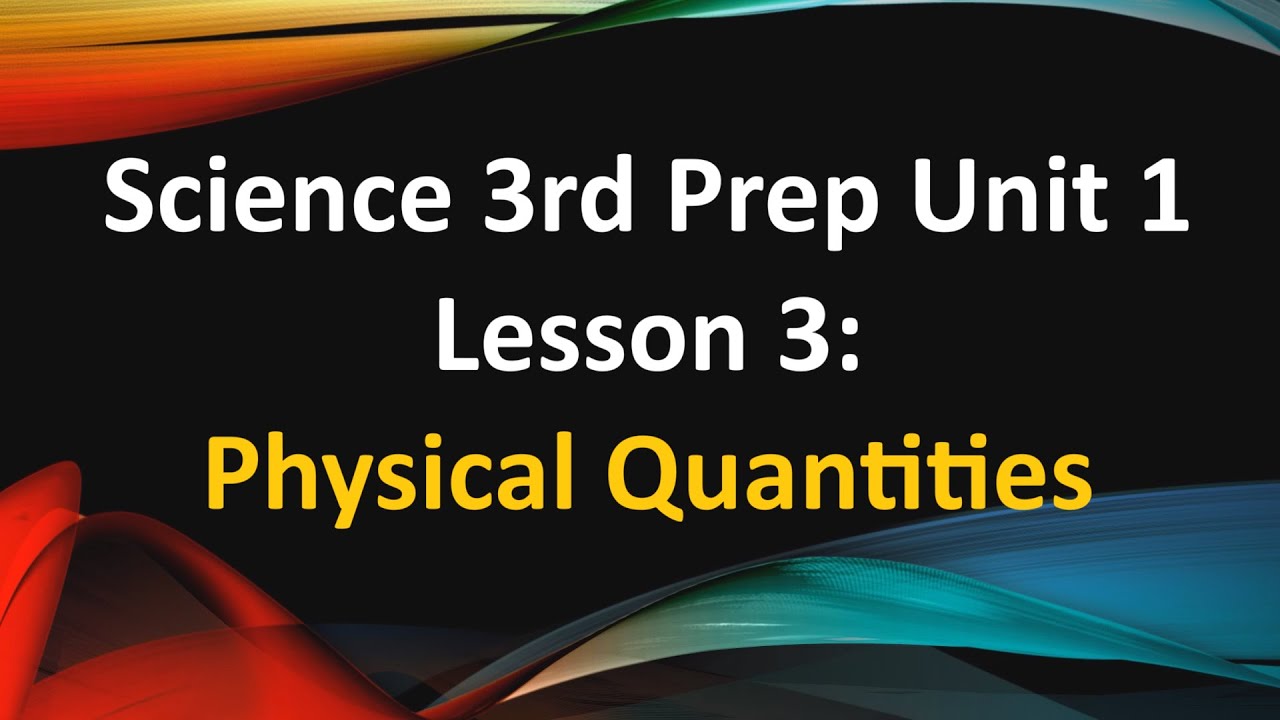 Science 3rd Prep Unit 1
Lesson 3:
Physical Quantities